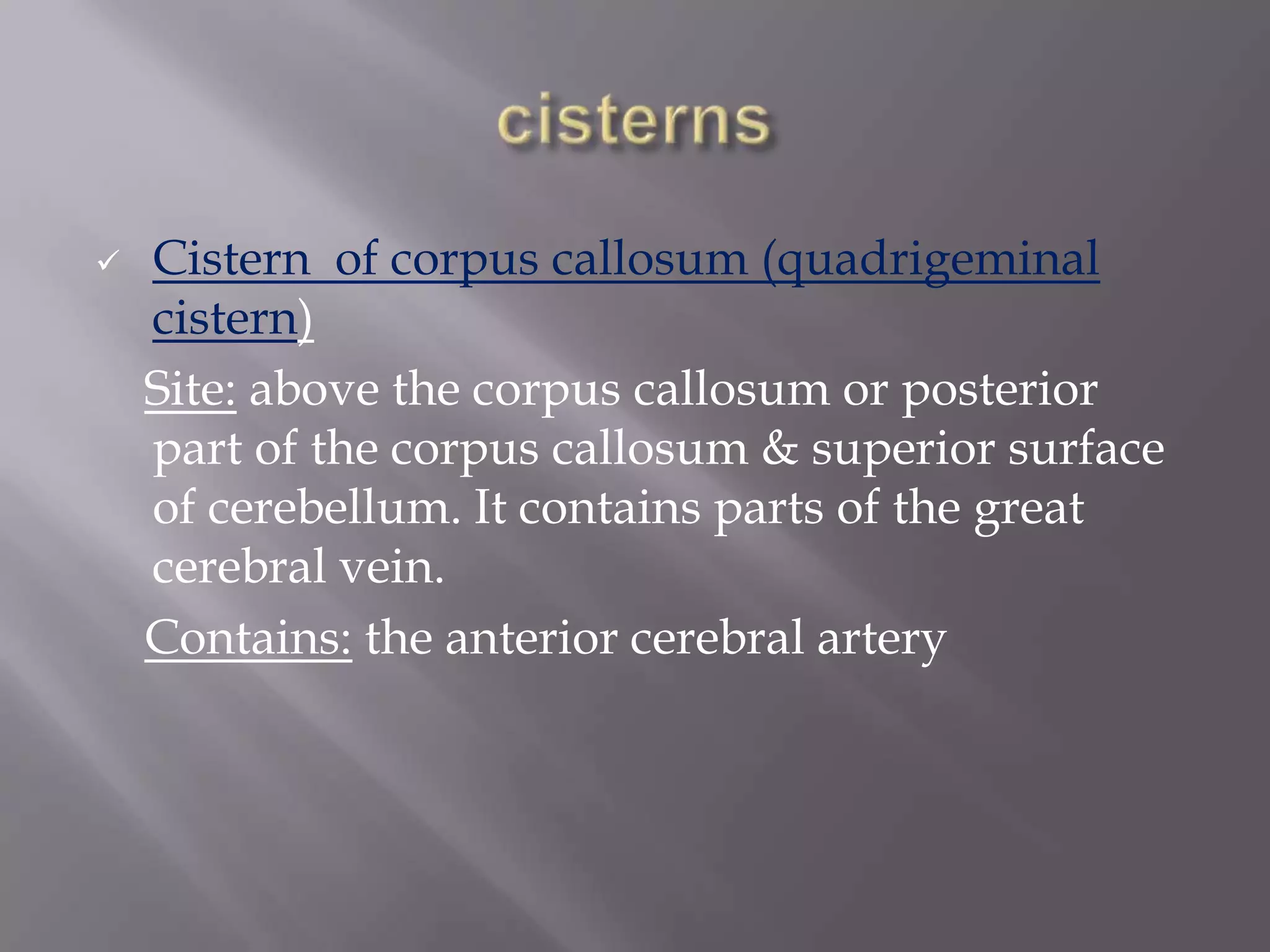 cisterns

✓ Cistern of corpus callosum (quadrigeminal cistern)

Site: above the corpus callosum or posterior part of the corpus callosum & superior surface of cerebellum. It contains parts of the great cerebral vein.

Contains: the anterior cerebral artery